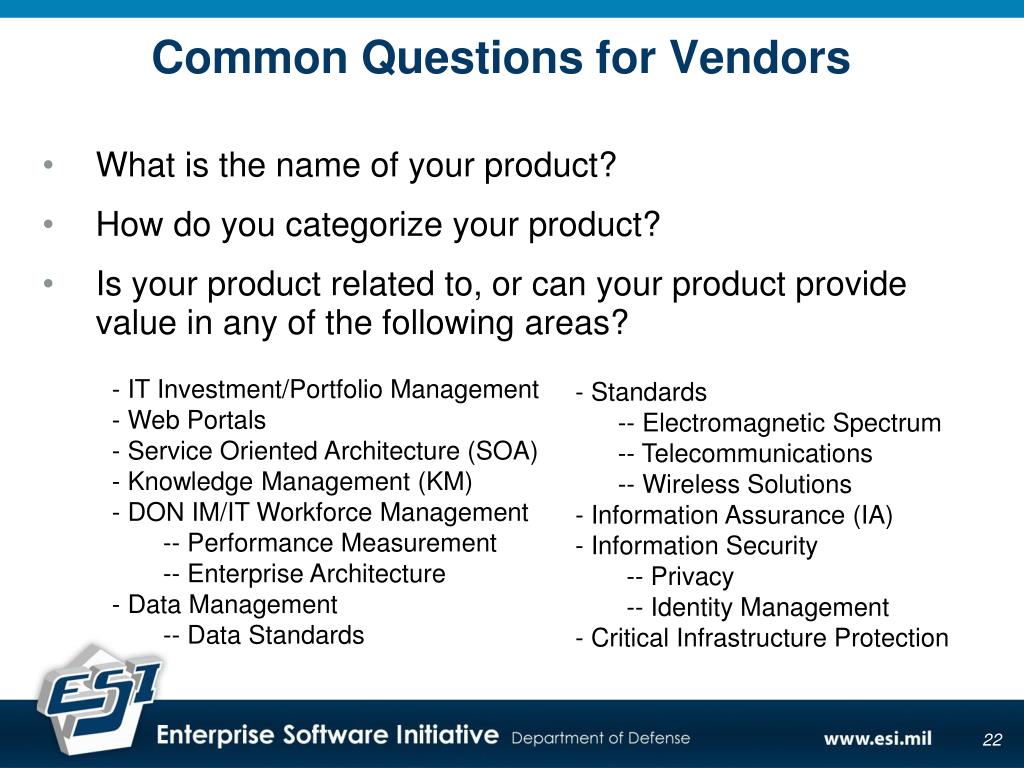 Common Questions for Vendors

• What is the name of your product?
• How do you categorize your product?
• Is your product related to, or can your product provide value in any of the following areas?

- IT Investment/Portfolio Management
- Web Portals
- Service Oriented Architecture (SOA)
- Knowledge Management (KM)
- DON IM/IT Workforce Management
-- Performance Measurement
-- Enterprise Architecture
- Data Management
-- Data Standards

- Standards
-- Electromagnetic Spectrum
-- Telecommunications
-- Wireless Solutions
- Information Assurance (IA)
- Information Security
-- Privacy
-- Identity Management
- Critical Infrastructure Protection

ESI
Enterprise Software Initiative Department of Defense www.esi.mil 22